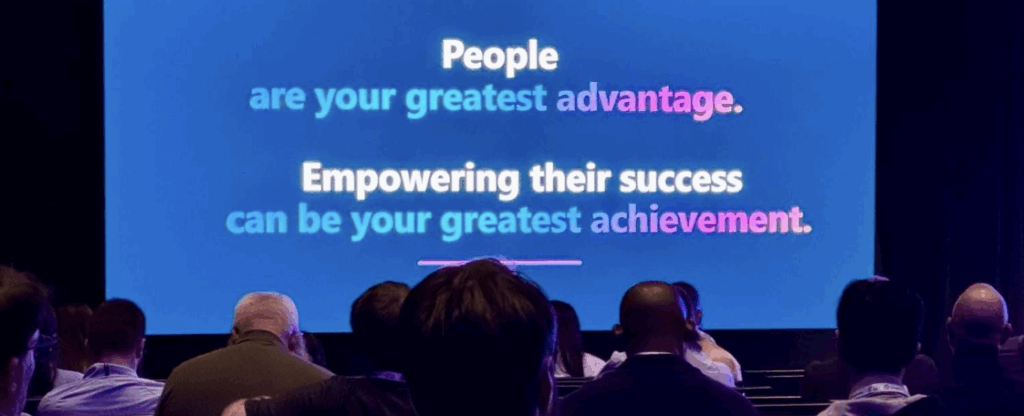 People
are your greatest advantage.

Empowering their success
can be your greatest achievement.